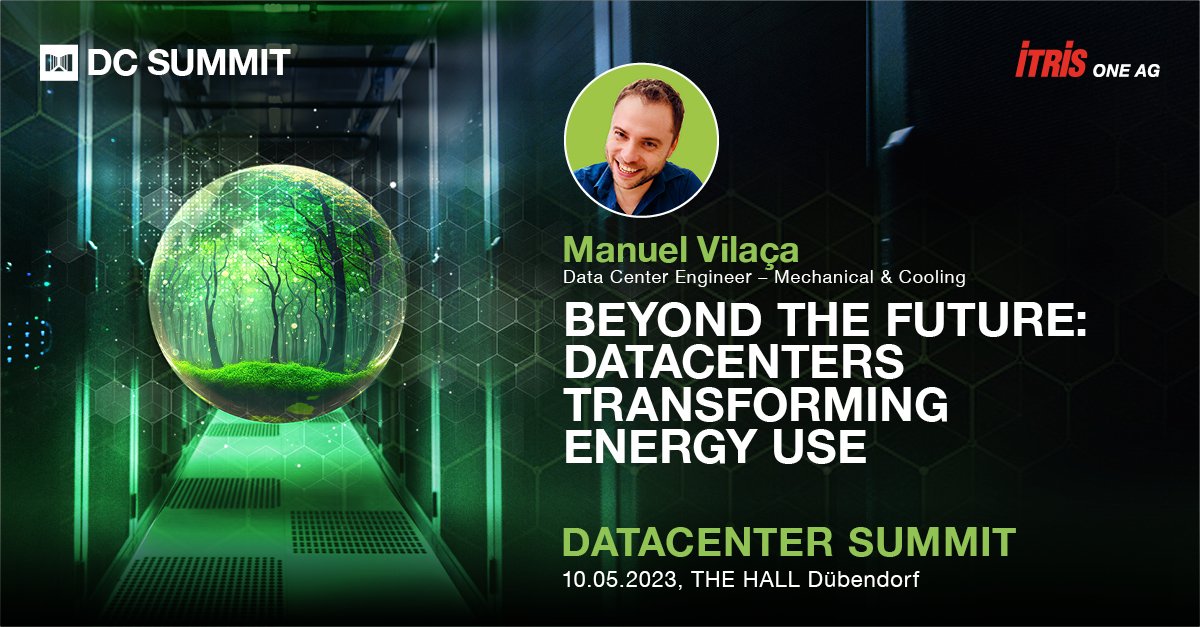 DC SUMMIT

iTRIS ONE AG

Manuel Vilaça
Data Center Engineer – Mechanical & Cooling

BEYOND THE FUTURE: DATACENTERS TRANSFORMING ENERGY USE

DATACENTER SUMMIT
10.05.2023, THE HALL Dübendorf